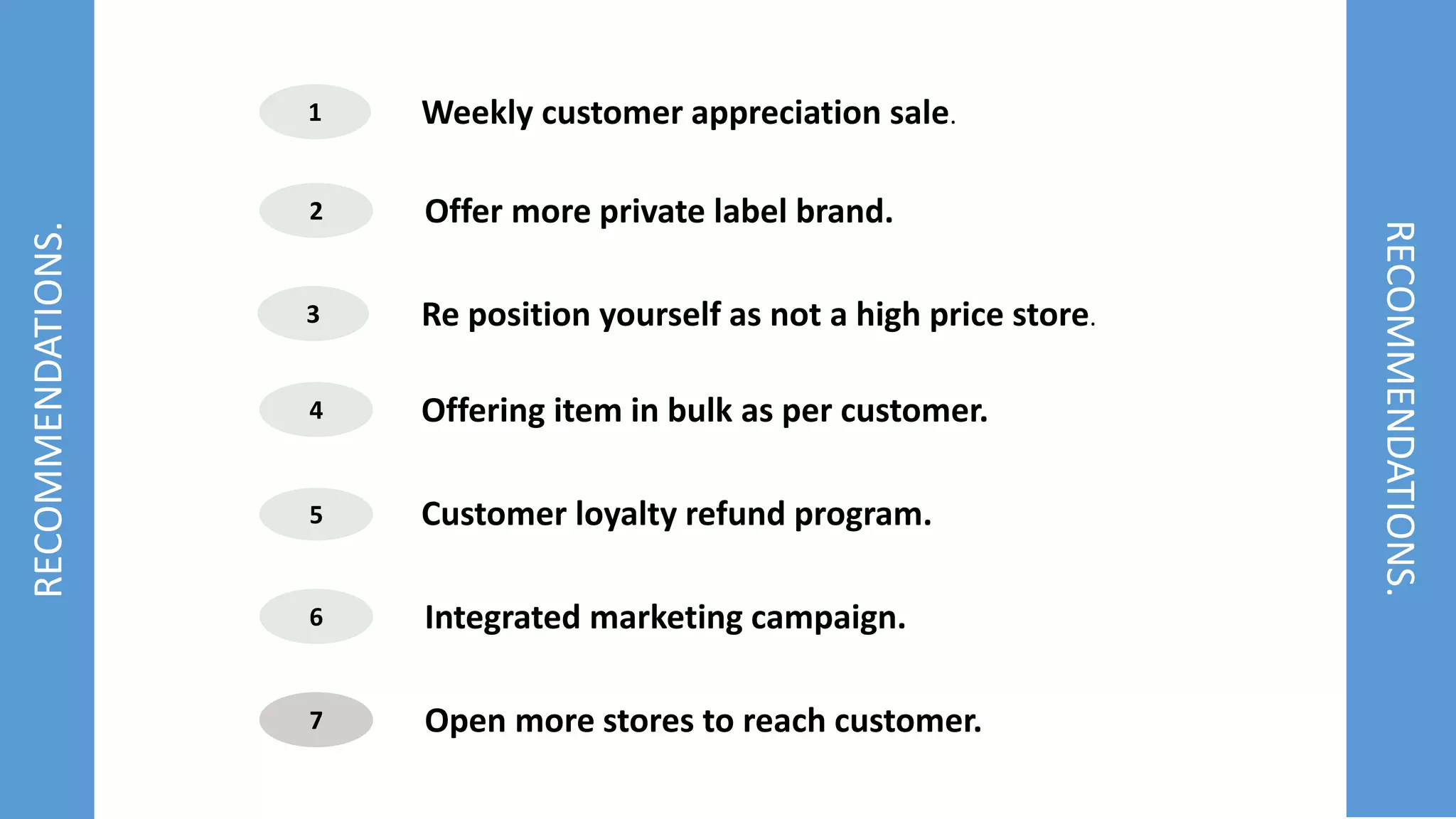 RECOMMENDATIONS.

1 Weekly customer appreciation sale.

2 Offer more private label brand.

3 Re position yourself as not a high price store.

4 Offering item in bulk as per customer.

5 Customer loyalty refund program.

6 Integrated marketing campaign.

7 Open more stores to reach customer.

RECOMMENDATIONS.